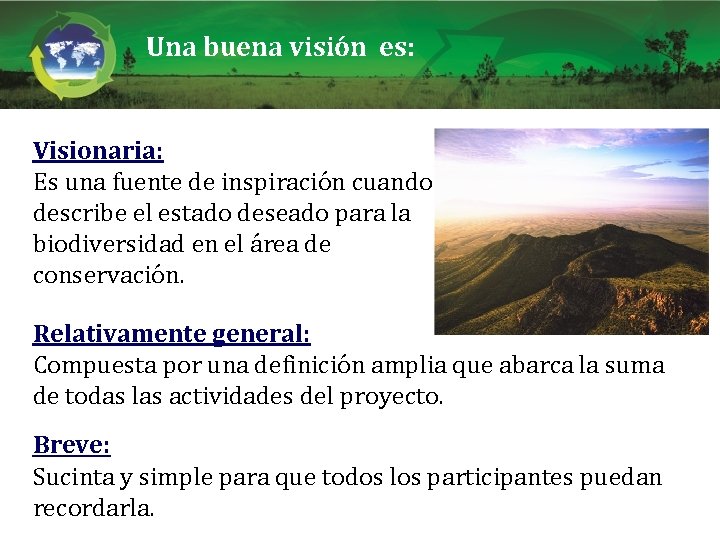 Una buena visión  es:

Visionaria:
Es una fuente de inspiración cuando describe el estado deseado para la biodiversidad en el área de conservación.

Relativamente general:
Compuesta por una definición amplia que abarca la suma de todas las actividades del proyecto.

Breve:
Sucinta y simple para que todos los participantes puedan recordarla.